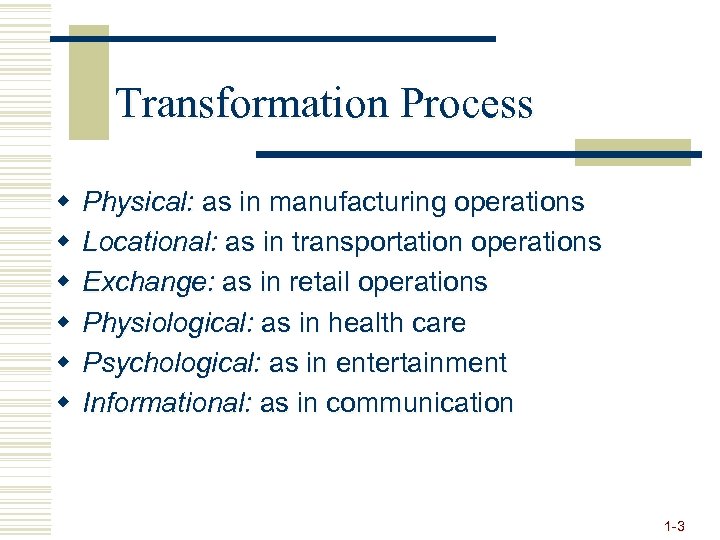 Transformation Process

- Physical: as in manufacturing operations
- Locational: as in transportation operations
- Exchange: as in retail operations
- Physiological: as in health care
- Psychological: as in entertainment
- Informational: as in communication

1-3